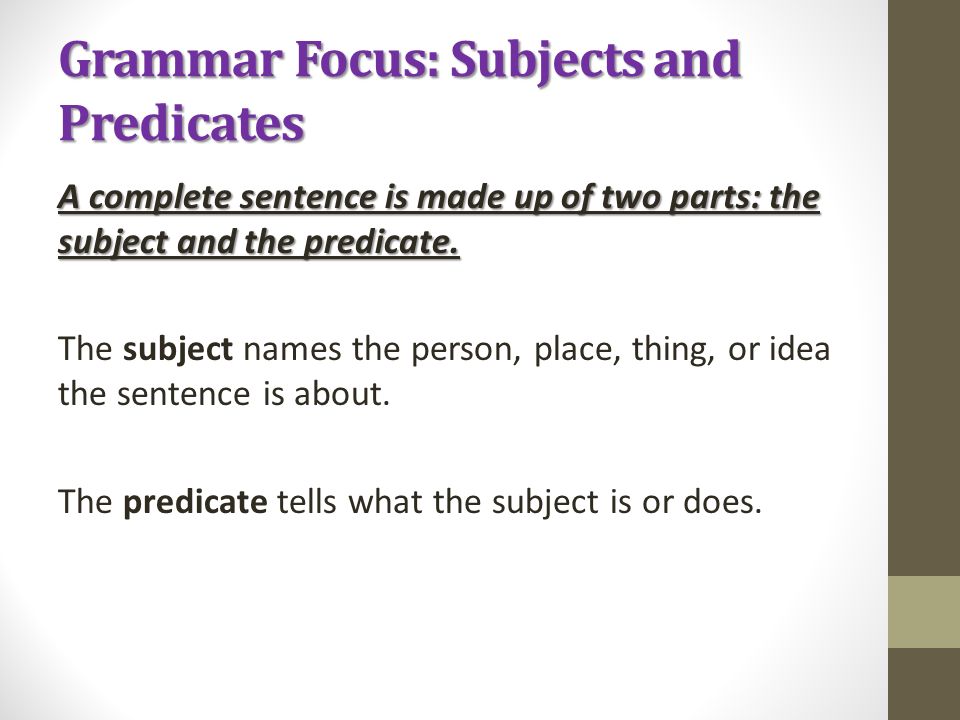 Grammar Focus: Subjects and Predicates

A complete sentence is made up of two parts: the subject and the predicate.

The subject names the person, place, thing, or idea the sentence is about.

The predicate tells what the subject is or does.